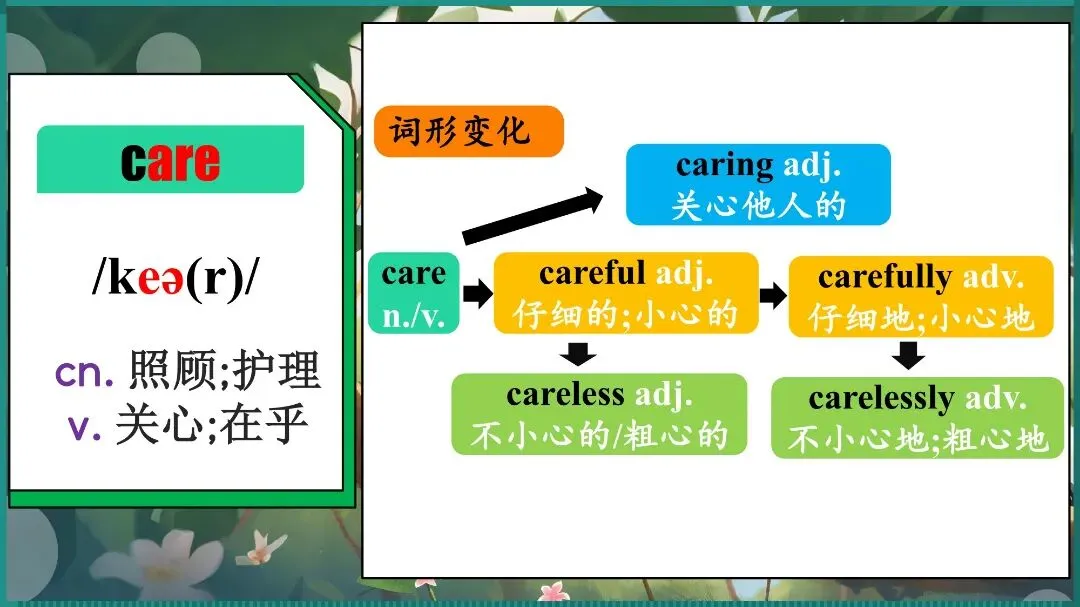 care

/keə(r)/

cn. 照顾;护理
v. 关心;在乎

词形变化

caring adj.
关心他人的

care
n./v.

careful adj.
仔细的;小心的

carefully adv.
仔细地;小心地

careless adj.
不小心的/粗心的

carelessly adv.
不小心地;粗心地